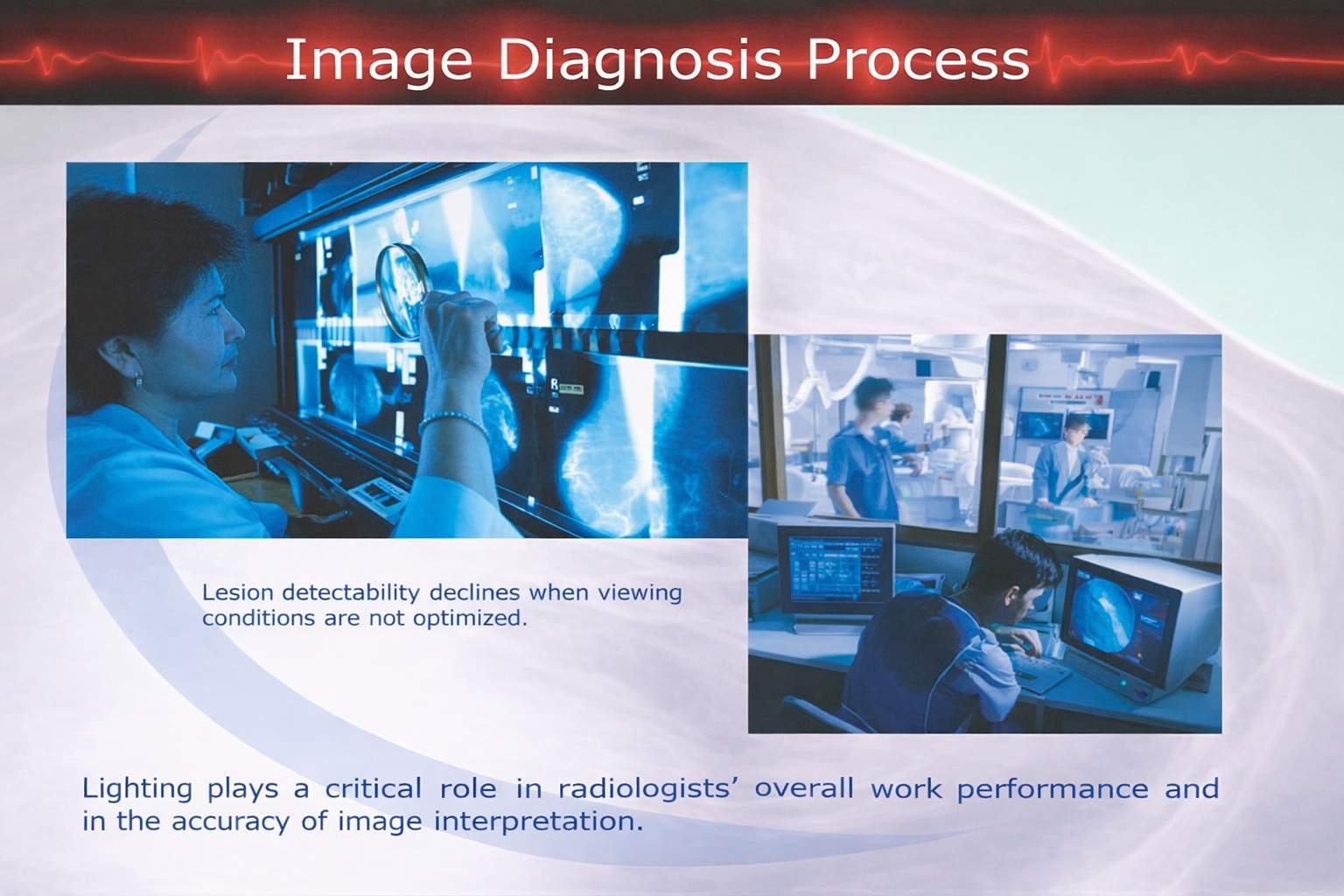 Image Diagnosis Process

Lesion detectability declines when viewing conditions are not optimized.

Lighting plays a critical role in radiologists' overall work performance and in the accuracy of image interpretation.